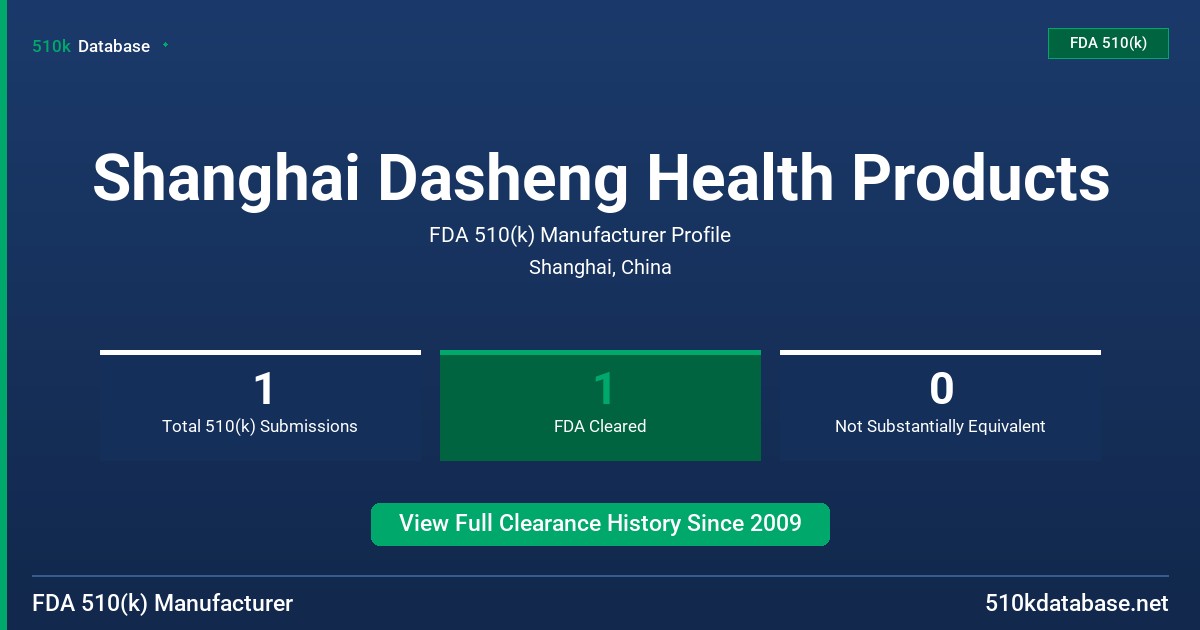 510k Database

FDA 510(k)

Shanghai Dasheng Health Products

FDA 510(k) Manufacturer Profile

Shanghai, China

1
Total 510(k) Submissions

1
FDA Cleared

0
Not Substantially Equivalent

View Full Clearance History Since 2009

FDA 510(k) Manufacturer

510kdatabase.net